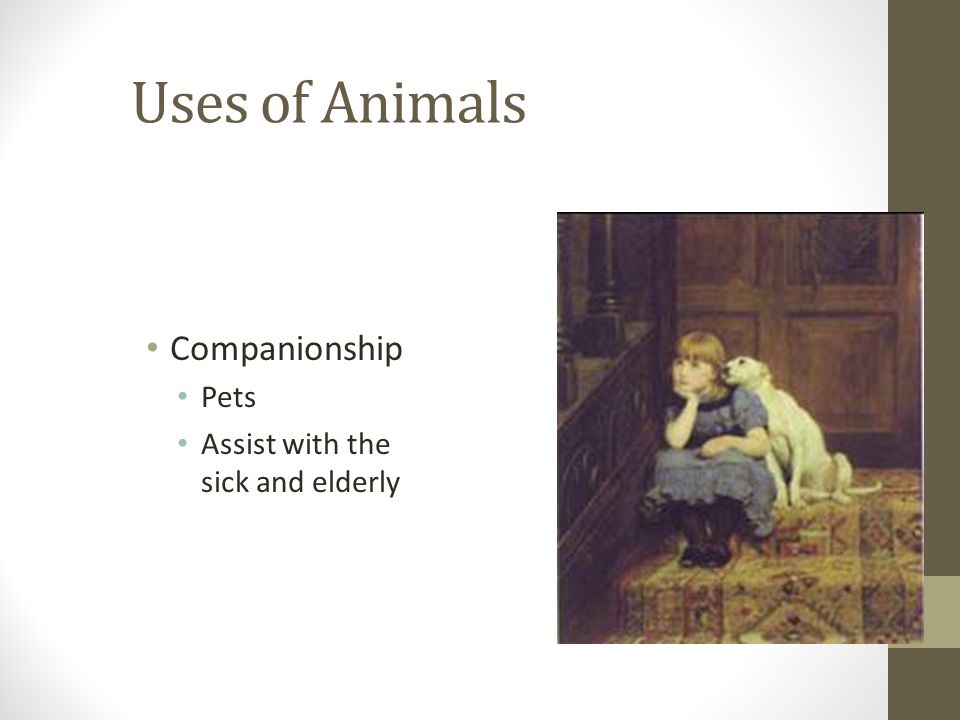 Uses of Animals

• Companionship
  • Pets
  • Assist with the sick and elderly